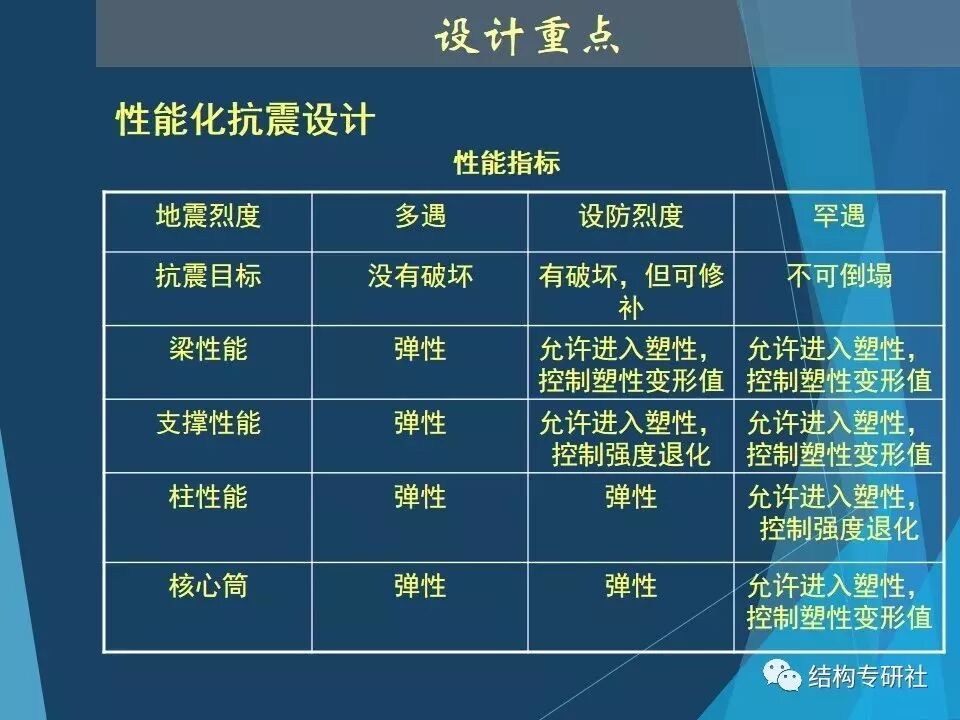 设计重点

性能化抗震设计

性能指标

| 地震烈度 | 多遇 | 设防烈度 | 罕遇 |
|---|---|---|---|
| 抗震目标 | 没有破坏 | 有破坏，但可修补 | 不可倒塌 |
| 梁性能 | 弹性 | 允许进入塑性，控制塑性变形值 | 允许进入塑性，控制塑性变形值 |
| 支撑性能 | 弹性 | 允许进入塑性，控制强度退化 | 允许进入塑性，控制塑性变形值 |
| 柱性能 | 弹性 | 弹性 | 允许进入塑性，控制强度退化 |
| 核心筒 | 弹性 | 弹性 | 允许进入塑性，控制塑性变形值 |

结构专研社